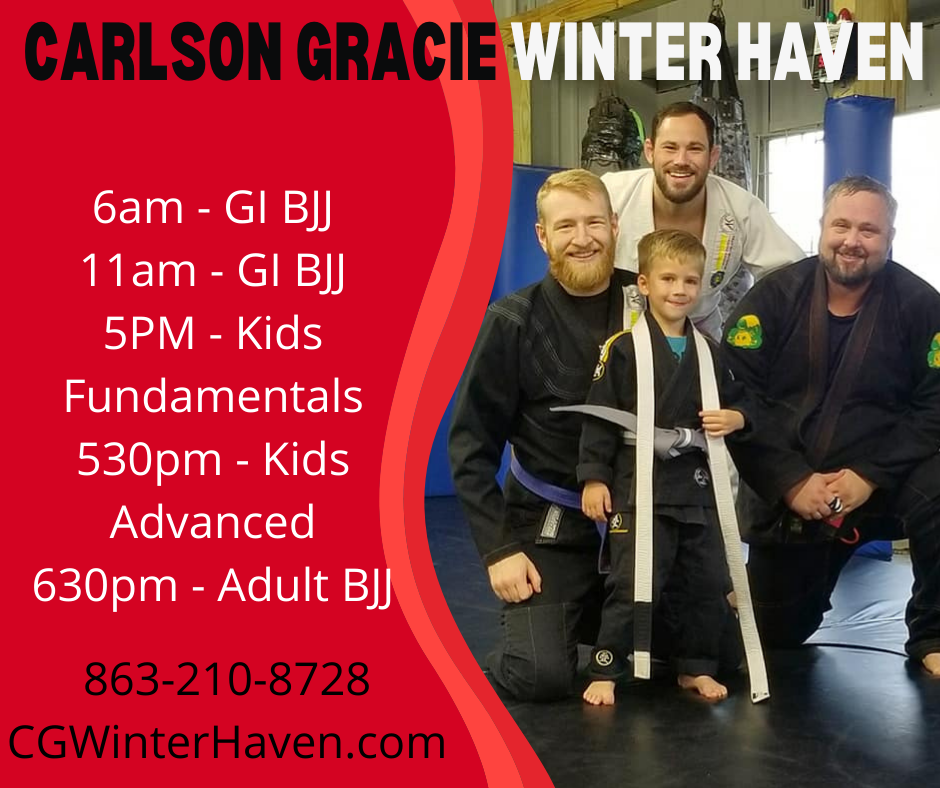 CARLSON GRACIE WINTER HAVEN

6am - GI BJJ
11am - GI BJJ
5PM - Kids Fundamentals
530pm - Kids Advanced
630pm - Adult BJJ

863-210-8728
CGWinterHaven.com